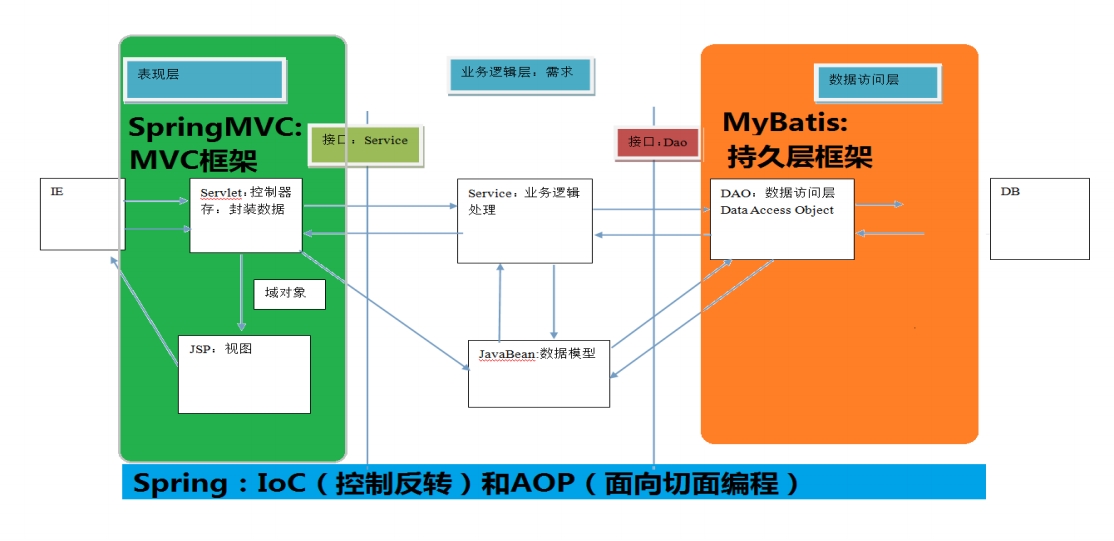 表现层

业务逻辑层：需求

数据访问层

SpringMVC:
MVC框架

接口：Service

接口：Dao

MyBatis:
持久层框架

IE

Servlet：控制器
存：封装数据

Service：业务逻辑处理

DAO：数据访问层
Data Access Object

DB

域对象

JSP：视图

JavaBean:数据模型

Spring：IoC（控制反转）和AOP（面向切面编程）